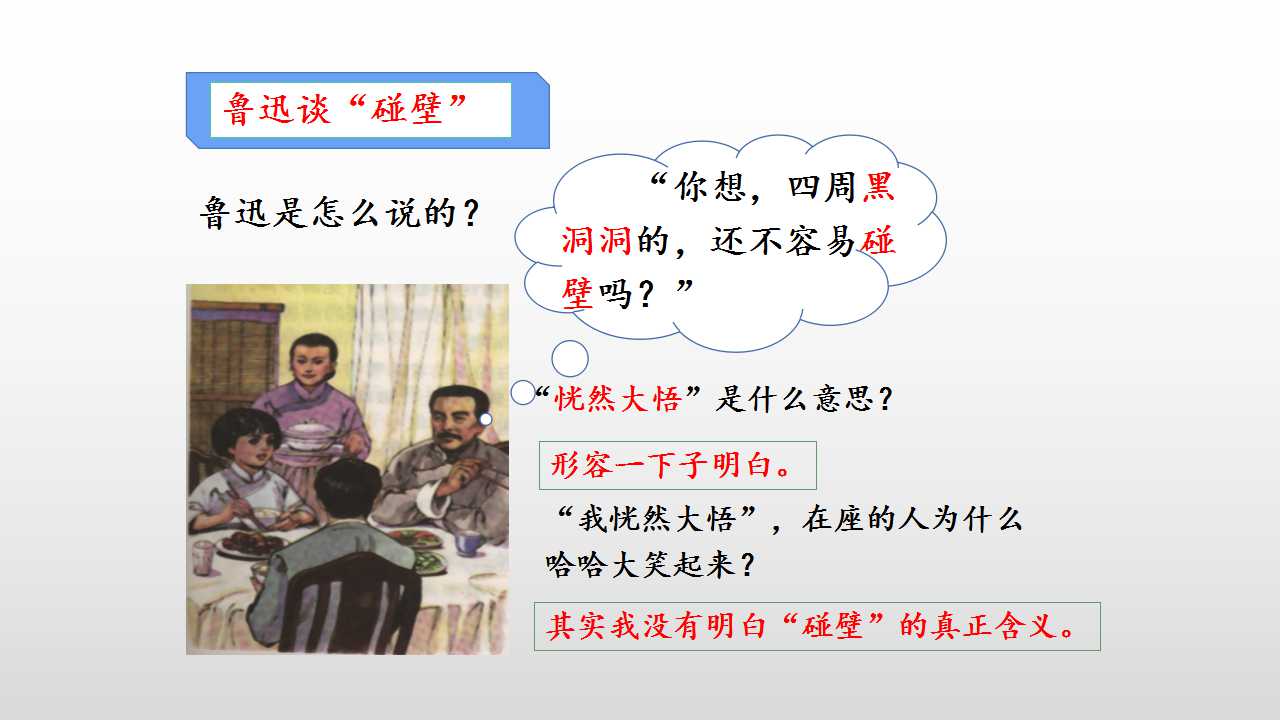 鲁迅谈“碰壁”

鲁迅是怎么说的？

“你想，四周黑洞洞的，还不容易碰壁吗？”

“恍然大悟”是什么意思？

形容一下子明白。

“我恍然大悟”，在座的人为什么哈哈大笑起来？

其实我没有明白“碰壁”的真正含义。